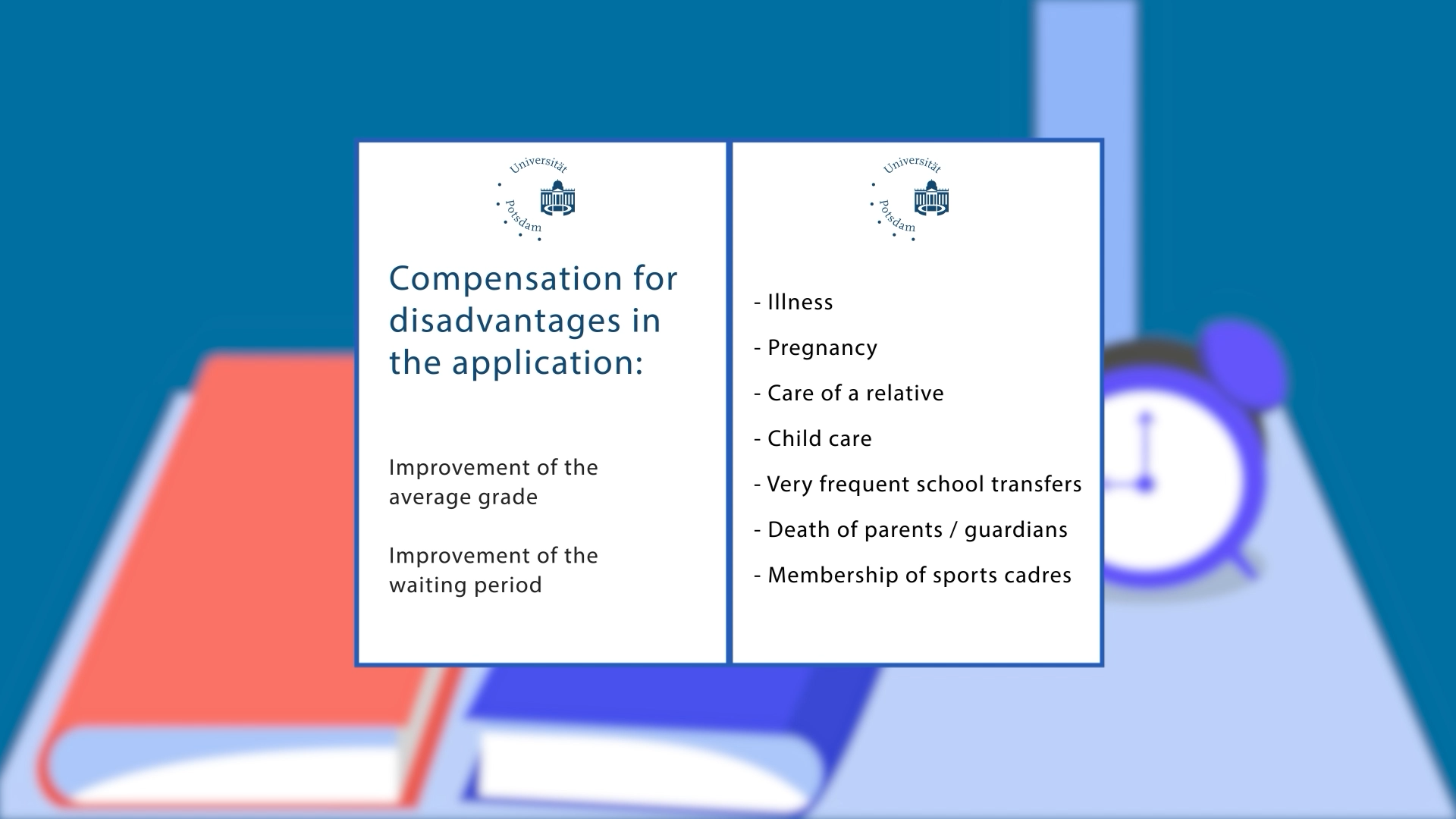 Universität Potsdam

Compensation for disadvantages in the application:

Improvement of the average grade

Improvement of the waiting period

Universität Potsdam

- Illness

- Pregnancy

- Care of a relative

- Child care

- Very frequent school transfers

- Death of parents / guardians

- Membership of sports cadres